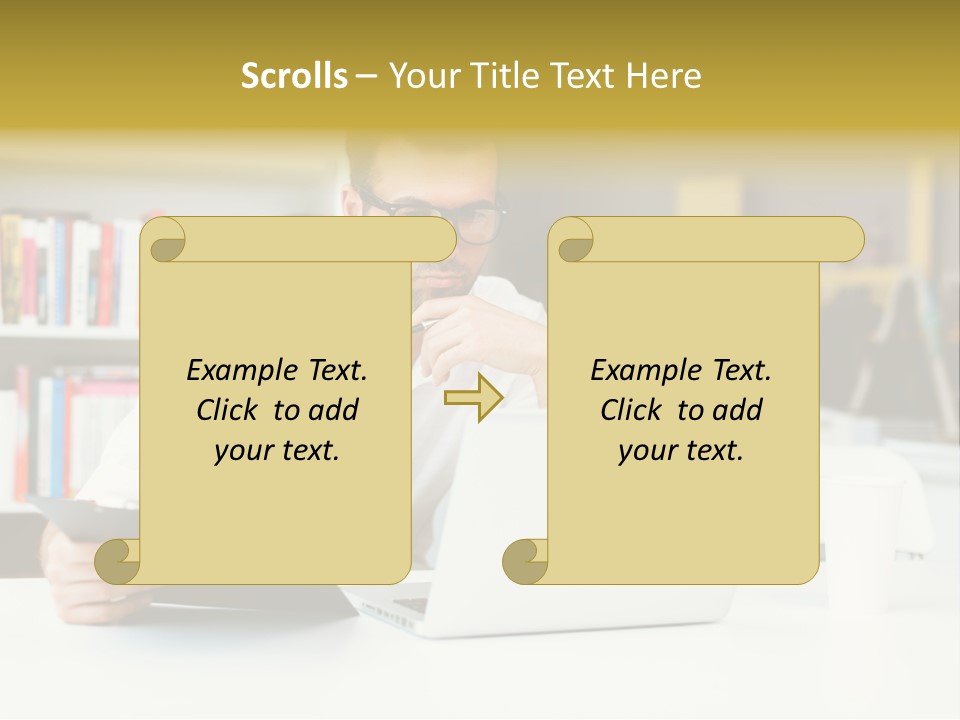 Scrolls – Your Title Text Here

Example Text. Click to add your text.

Example Text. Click to add your text.